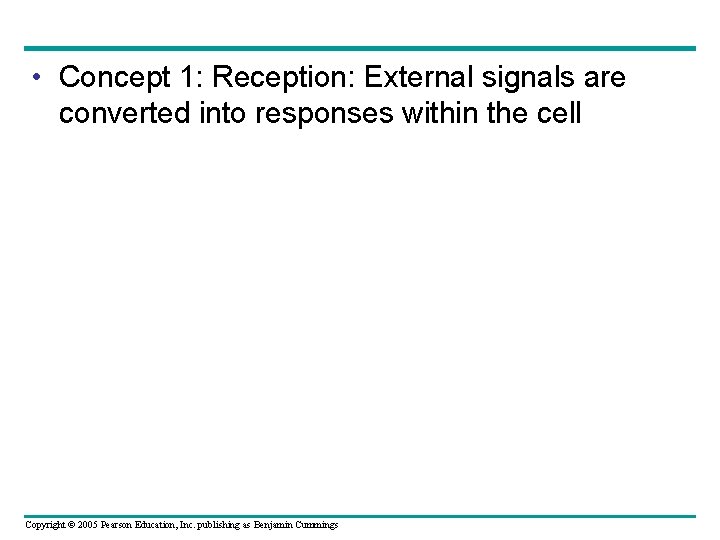 • Concept 1: Reception: External signals are converted into responses within the cell

Copyright © 2005 Pearson Education, Inc. publishing as Benjamin Cummings